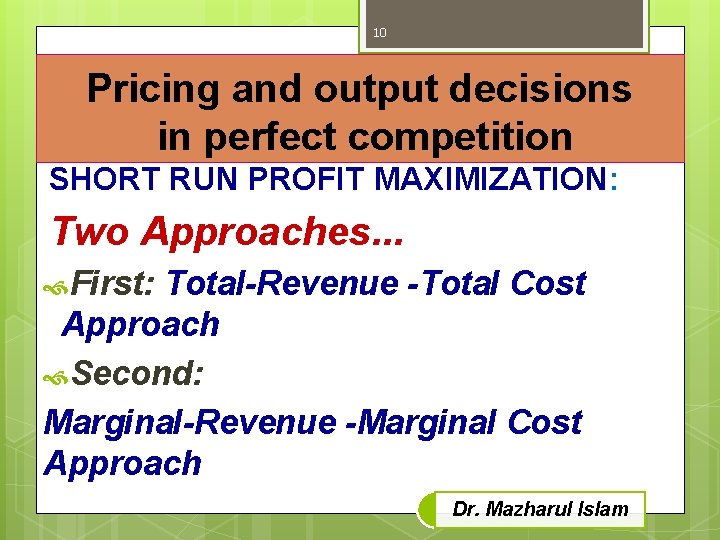 10

Pricing and output decisions in perfect competition

SHORT RUN PROFIT MAXIMIZATION:

Two Approaches...

First: Total-Revenue -Total Cost Approach

Second:

Marginal-Revenue -Marginal Cost Approach

Dr. Mazharul Islam